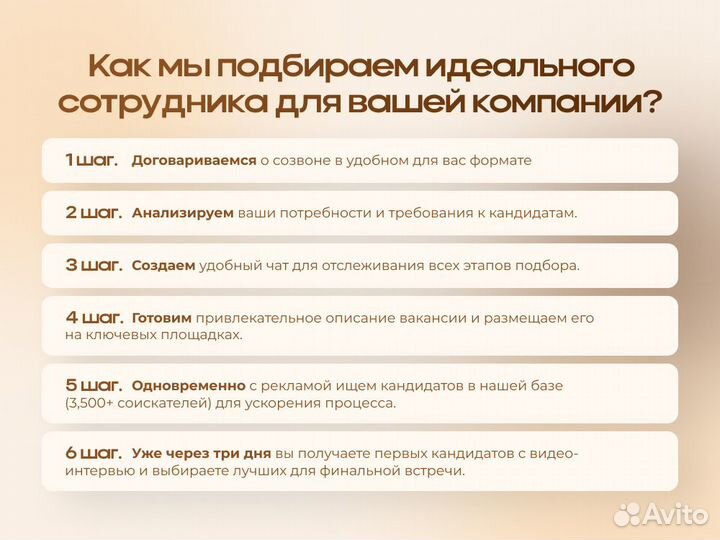 Как мы подбираем идеального сотрудника для вашей компании?

1 шаг. Договариваемся о созвоне в удобном для вас формате

2 шаг. Анализируем ваши потребности и требования к кандидатам.

3 шаг. Создаем удобный чат для отслеживания всех этапов подбора.

4 шаг. Готовим привлекательное описание вакансии и размещаем его на ключевых площадках.

5 шаг. Одновременно с рекламой ищем кандидатов в нашей базе (3,500+ соискателей) для ускорения процесса.

6 шаг. Уже через три дня вы получаете первых кандидатов с видео-интервью и выбираете лучших для финальной встречи.

Avito